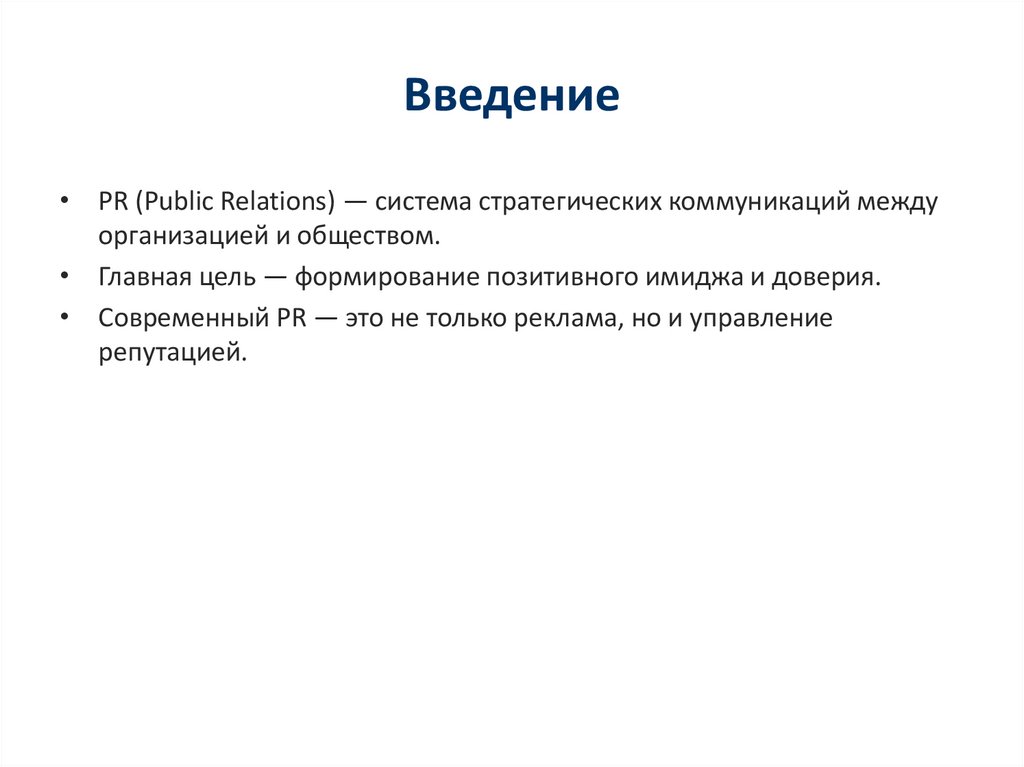 Введение

• PR (Public Relations) — система стратегических коммуникаций между организацией и обществом.
• Главная цель — формирование позитивного имиджа и доверия.
• Современный PR — это не только реклама, но и управление репутацией.